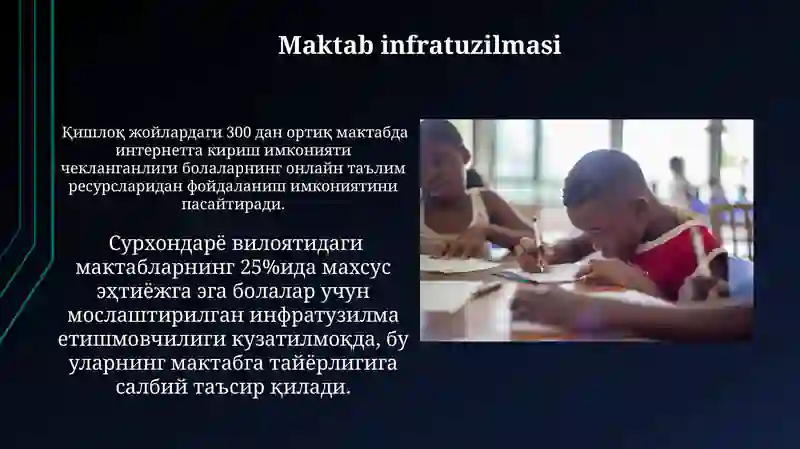 Maktab infratuzilmasi

Қишлоқ жойлардаги 300 дан ортиқ мактабда интернетга кириш имконияти чекланганлиги болаларнинг онлайн таълим ресурсларидан фойдаланиш имкониятини пасайтиради.

Сурхондарё вилоятидаги мактабларнинг 25%ида махсус эҳтиёжга эга болалар учун мослаштирилган инфратузилма етишмовчилиги кузатилмоқда, бу уларнинг мактабга тайёрлигига салбий таъсир қилади.